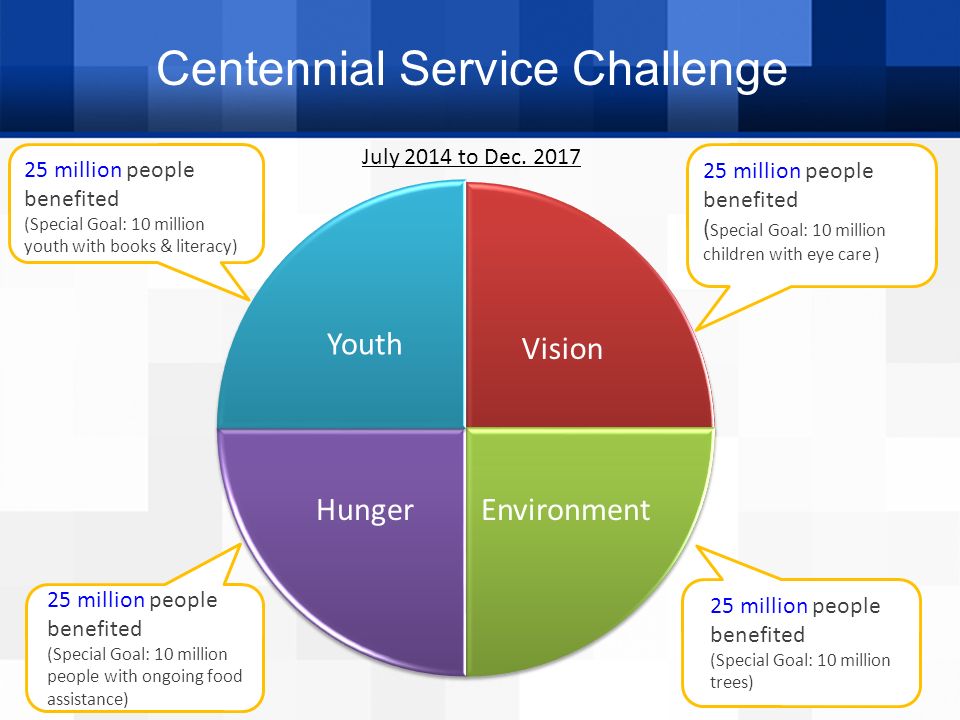 Centennial Service Challenge

July 2014 to Dec. 2017

25 million people benefited
(Special Goal: 10 million youth with books & literacy)

25 million people benefited
(Special Goal: 10 million children with eye care )

Youth

Vision

Hunger

Environment

25 million people benefited
(Special Goal: 10 million people with ongoing food assistance)

25 million people benefited
(Special Goal: 10 million trees)